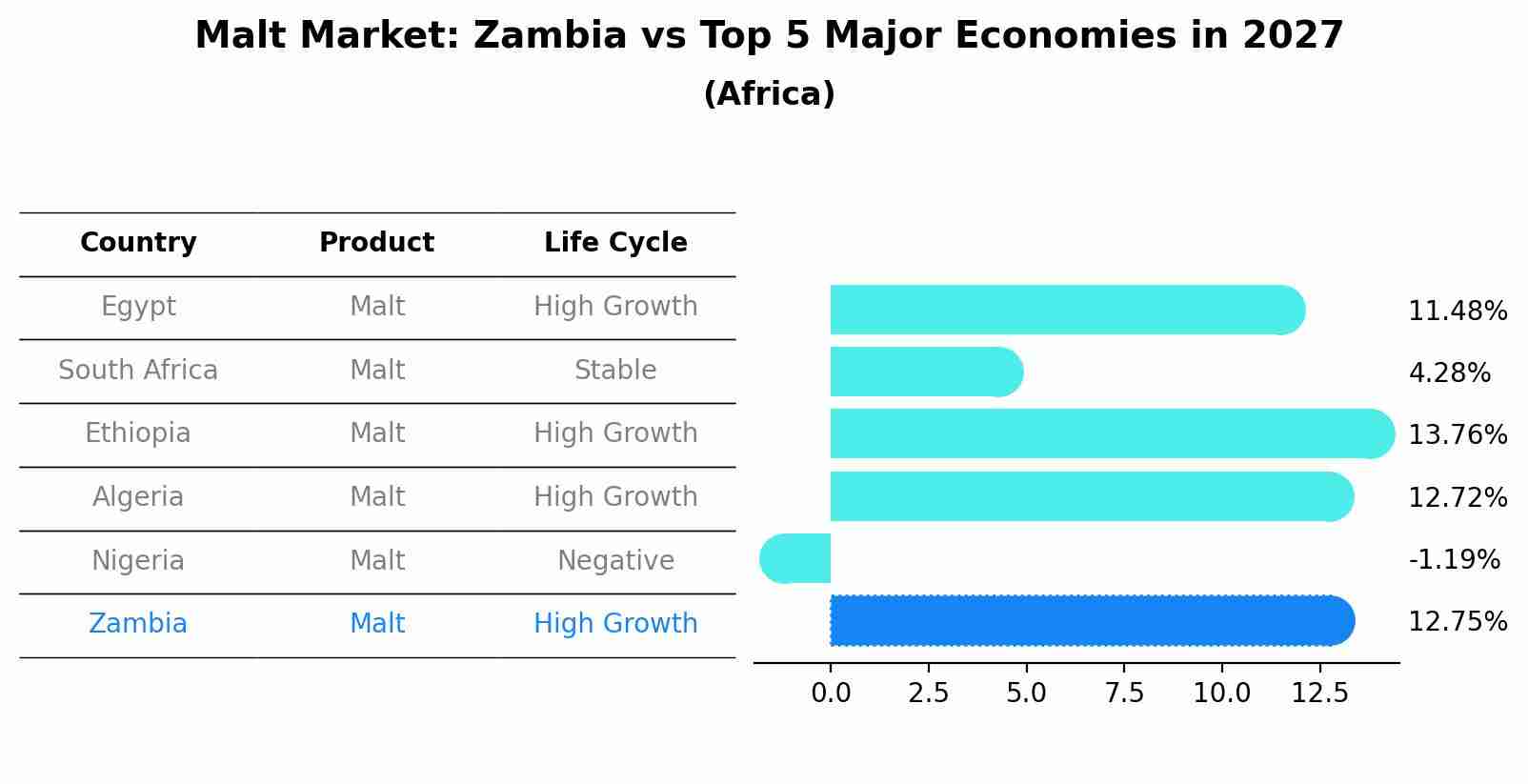 Malt Market: Zambia vs Top 5 Major Economies in 2027
(Africa)

| Country | Product | Life Cycle |
|---|---|---|
| Egypt | Malt | High Growth |
| South Africa | Malt | Stable |
| Ethiopia | Malt | High Growth |
| Algeria | Malt | High Growth |
| Nigeria | Malt | Negative |
| Zambia | Malt | High Growth |

11.48%
4.28%
13.76%
12.72%
-1.19%
12.75%

0.0 2.5 5.0 7.5 10.0 12.5